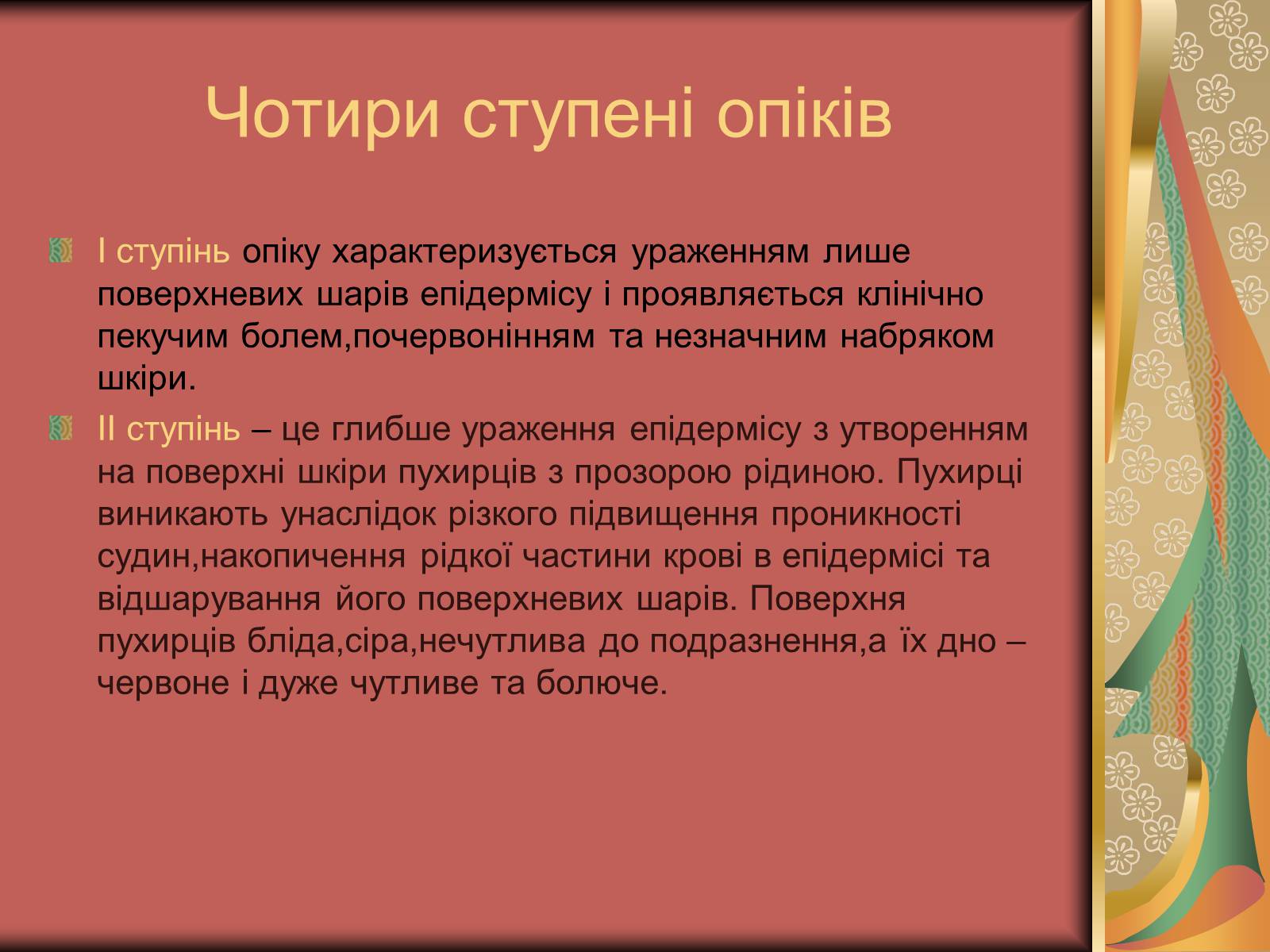 Чотири ступені опіків

І ступінь опіку характеризується ураженням лише поверхневих шарів епідермісу і проявляється клінічно пекучим болем,почервонінням та незначним набряком шкіри.

ІІ ступінь – це глибше ураження епідермісу з утворенням на поверхні шкіри пухирців з прозорою рідиною. Пухирці виникають унаслідок різкого підвищення проникності судин,накопичення рідкої частини крові в епідермісі та відшарування його поверхневих шарів. Поверхня пухирців бліда,сіра,нечутлива до подразнення,а їх дно – червоне і дуже чутливе та болюче.